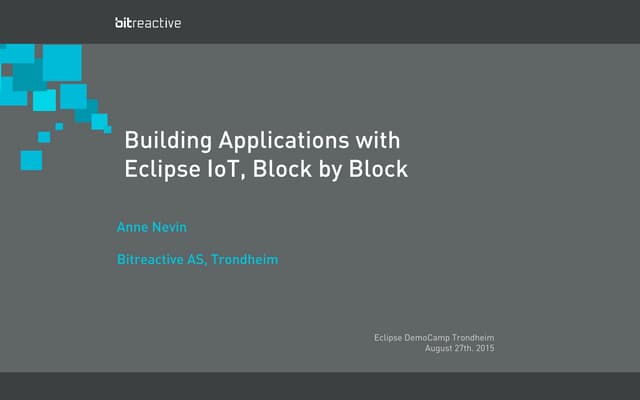 bitreactive

Building Applications with Eclipse IoT, Block by Block

Anne Nevin

Bitreactive AS, Trondheim

Eclipse DemoCamp Trondheim
August 27th. 2015